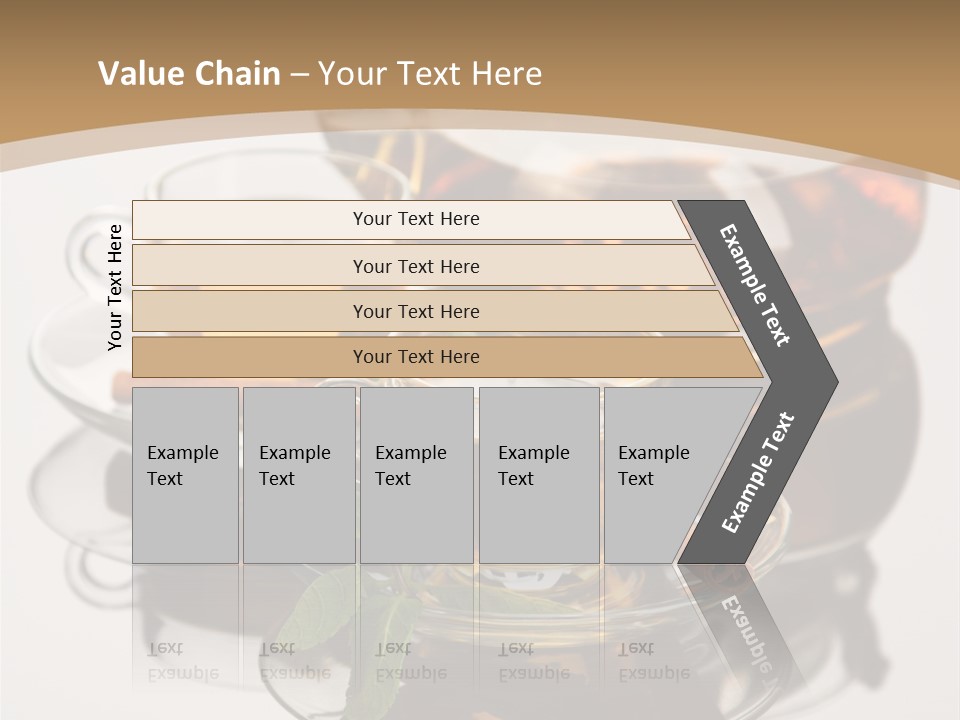 Value Chain – Your Text Here

Your Text Here

Your Text Here

Your Text Here

Your Text Here

Your Text Here

Example Text

Example Text

Example Text

Example Text

Example Text

Example Text

Example Text